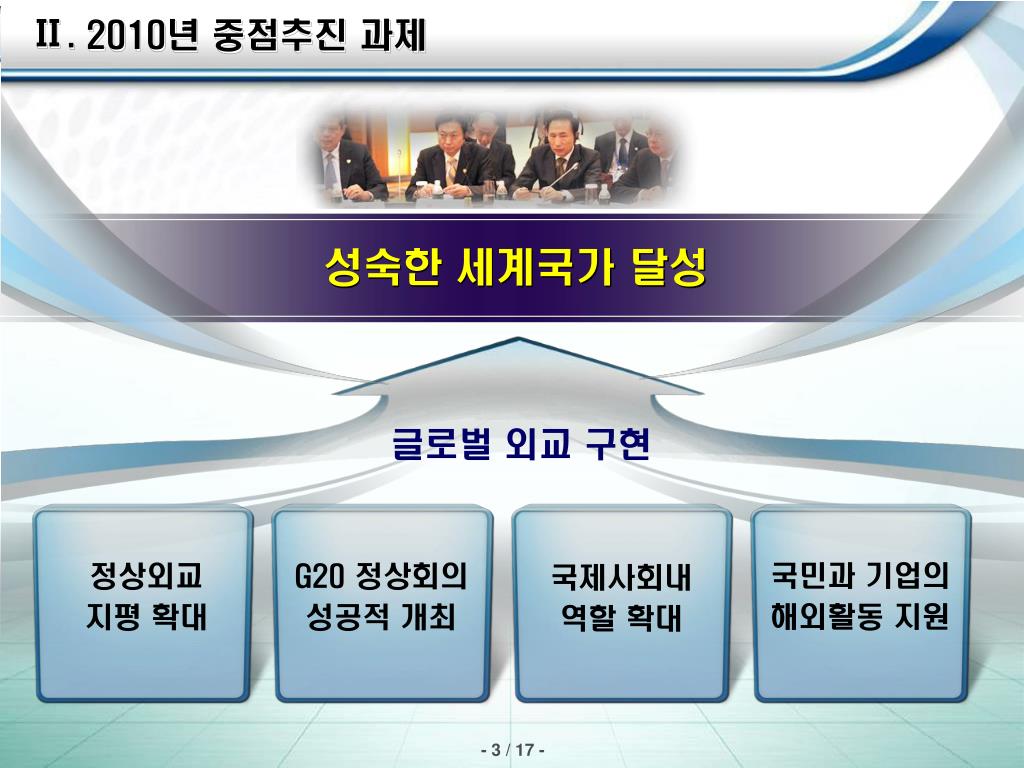 Ⅱ. 2010년 중점추진 과제

성숙한 세계국가 달성

글로벌 외교 구현

정상외교
지평 확대

G20 정상회의
성공적 개최

국제사회내
역할 확대

국민과 기업의
해외활동 지원

- 3 / 17 -